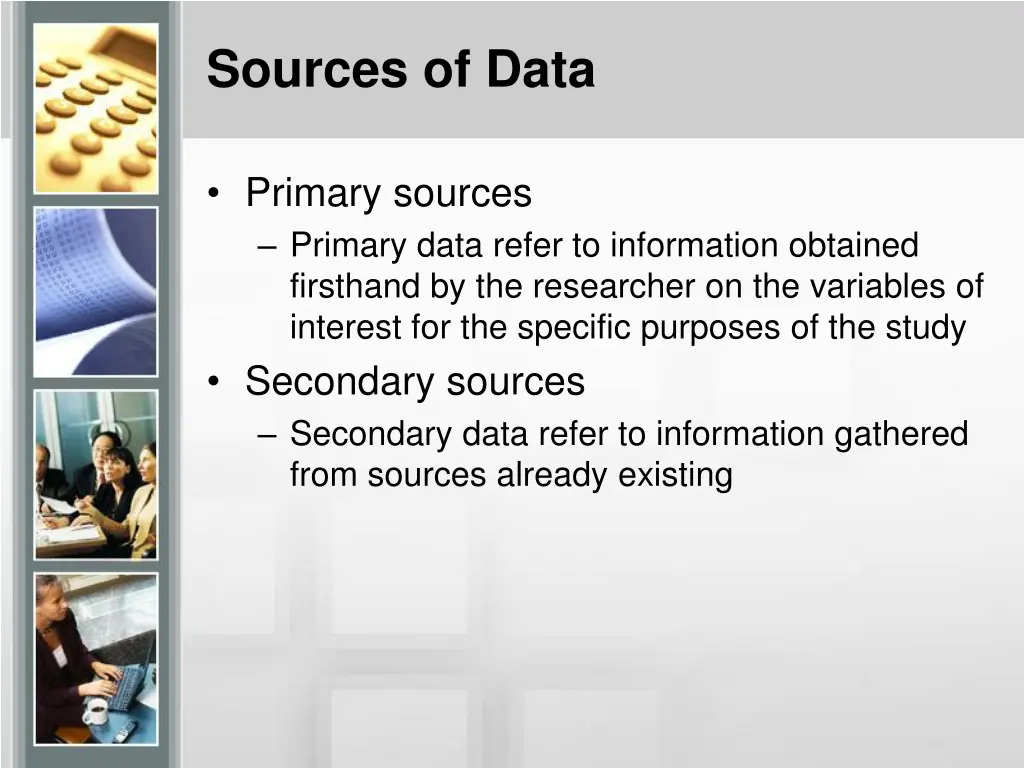 Sources of Data

• Primary sources
– Primary data refer to information obtained firsthand by the researcher on the variables of interest for the specific purposes of the study

• Secondary sources
– Secondary data refer to information gathered from sources already existing